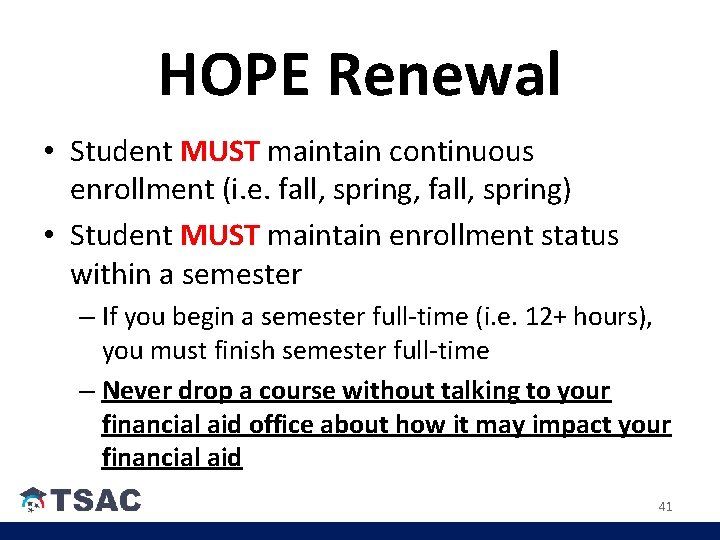 HOPE Renewal

• Student MUST maintain continuous enrollment (i.e. fall, spring, fall, spring)

• Student MUST maintain enrollment status within a semester

– If you begin a semester full-time (i.e. 12+ hours), you must finish semester full-time

– Never drop a course without talking to your financial aid office about how it may impact your financial aid

TSAC

41